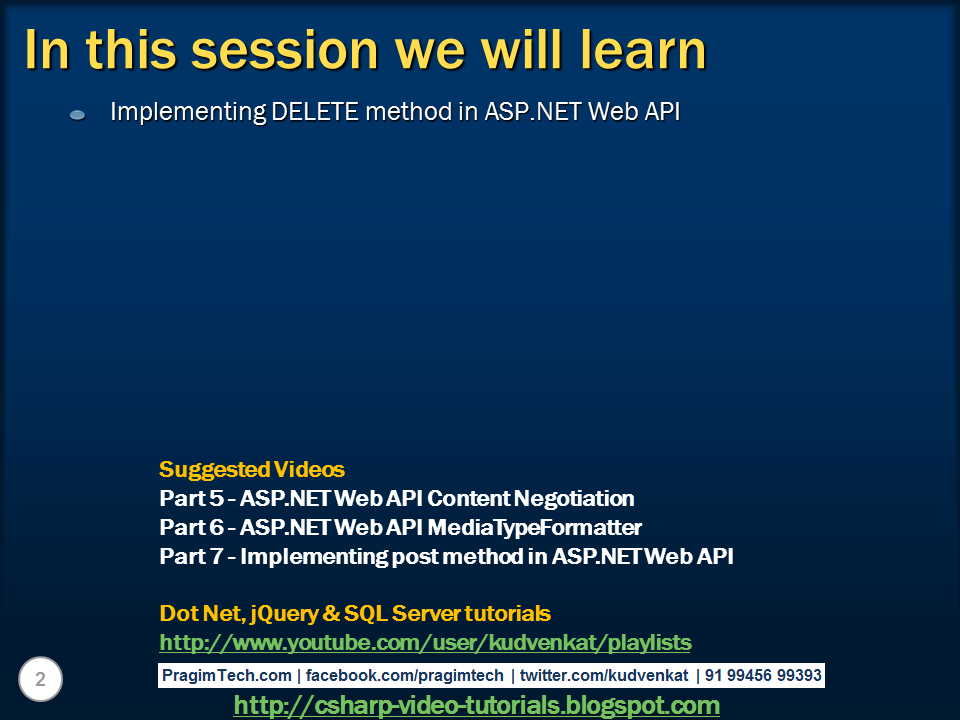 In this session we will learn

Implementing DELETE method in ASP.NET Web API

Suggested Videos
Part 5 - ASP.NET Web API Content Negotiation
Part 6 - ASP.NET Web API MediaTypeFormatter
Part 7 - Implementing post method in ASP.NET Web API

Dot Net, jQuery & SQL Server tutorials
http://www.youtube.com/user/kudvenkat/playlists

2

PragimTech.com | facebook.com/pragimtech | twitter.com/kudvenkat | 91 99456 99393

http://csharp-video-tutorials.blogspot.com